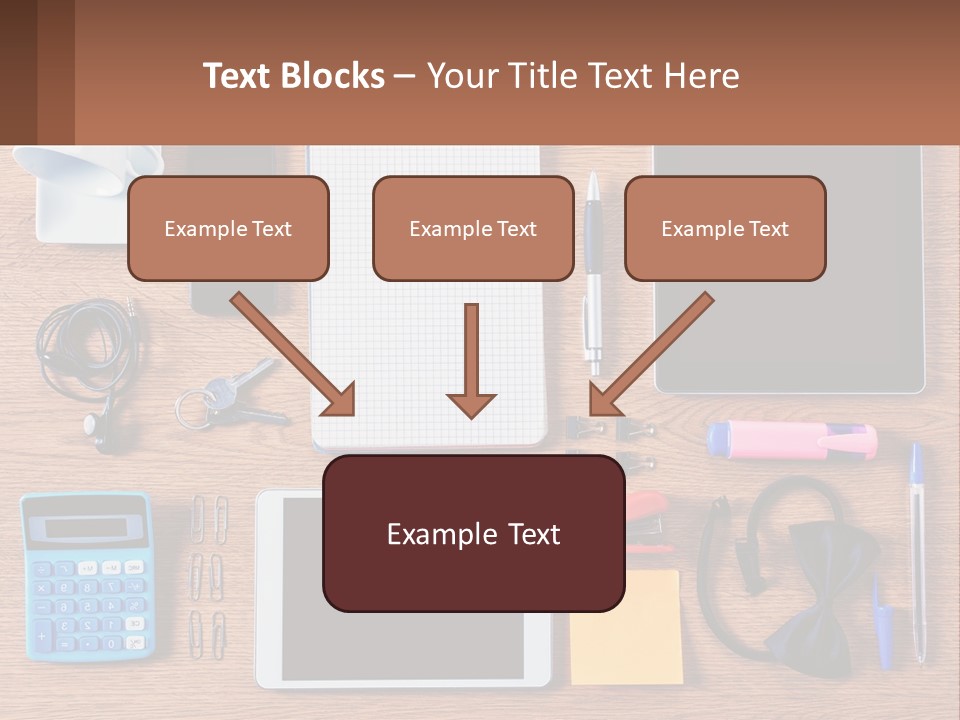 Text Blocks – Your Title Text Here

Example Text

Example Text

Example Text

Example Text